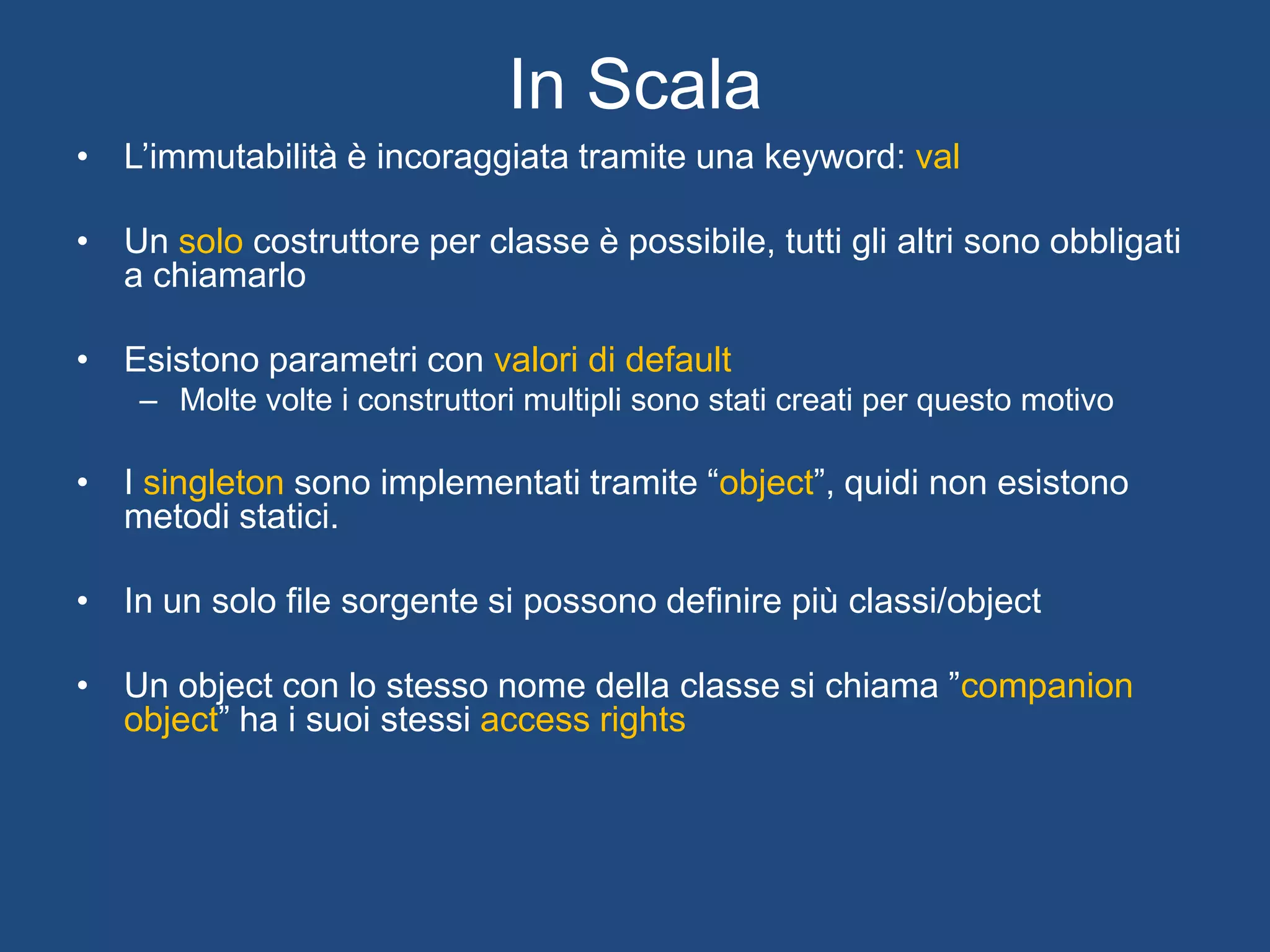 In Scala

• L’immutabilità è incoraggiata tramite una keyword: val

• Un solo costruttore per classe è possibile, tutti gli altri sono obbligati a chiamarlo

• Esistono parametri con valori di default
– Molte volte i construttori multipli sono stati creati per questo motivo

• I singleton sono implementati tramite “object”, quidi non esistono metodi statici.

• In un solo file sorgente si possono definire più classi/object

• Un object con lo stesso nome della classe si chiama ”companion object” ha i suoi stessi access rights